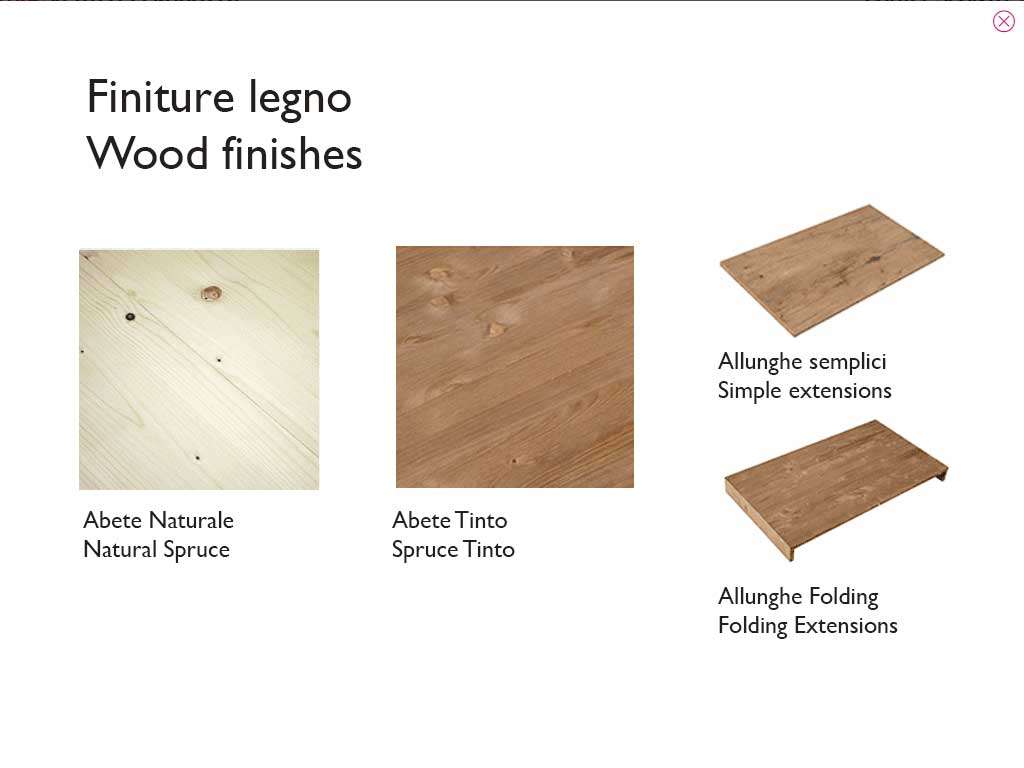 Finiture legno
Wood finishes

Abete Naturale
Natural Spruce

Abete Tinto
Spruce Tinto

Allunghe semplici
Simple extensions

Allunghe Folding
Folding Extensions